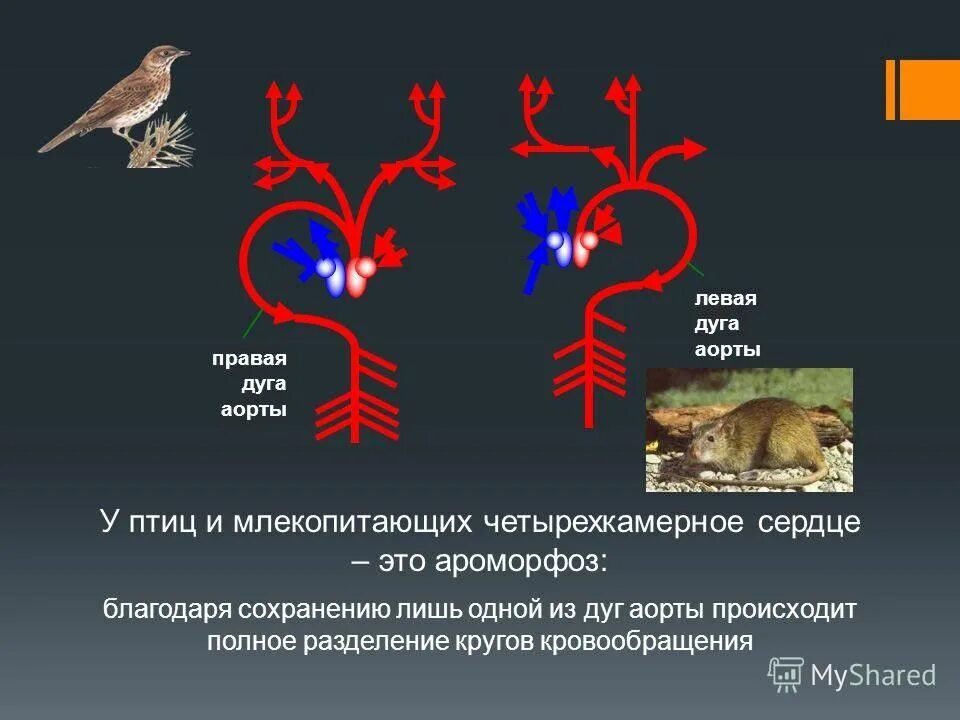 правая дуга аорты

левая дуга аорты

У птиц и млекопитающих четырехкамерное сердце – это ароморфоз:

благодаря сохранению лишь одной из дуг аорты происходит полное разделение кругов кровообращения

MyShared